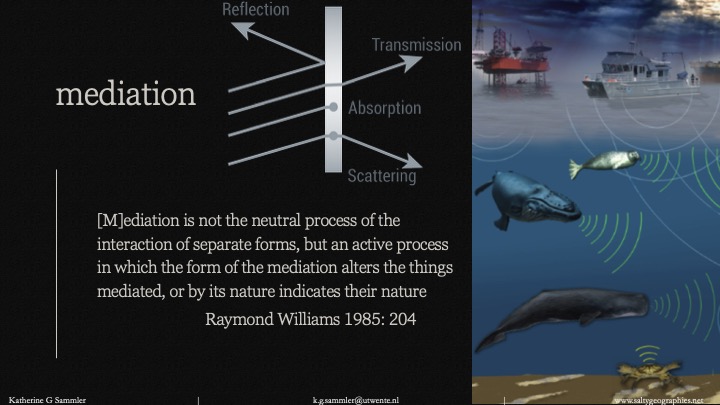 mediation

Reflection

Transmission

Absorption

Scattering

[M]ediation is not the neutral process of the interaction of separate forms, but an active process in which the form of the mediation alters the things mediated, or by its nature indicates their nature

Raymond Williams 1985: 204

Katherine G Sammler

k.g.sammler@utwente.nl

www.saltygeographies.net